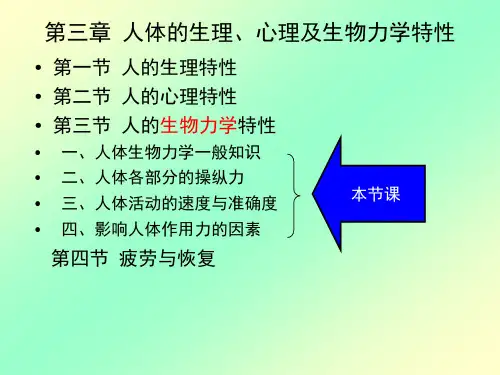 第三章 人体的生理、心理及生物力学特性

• 第一节 人的生理特性
• 第二节 人的心理特性
• 第三节 人的生物力学特性
• 一、人体生物力学一般知识
• 二、人体各部分的操纵力
• 三、人体活动的速度与准确度
• 四、影响人体作用力的因素

第四节 疲劳与恢复

本节课